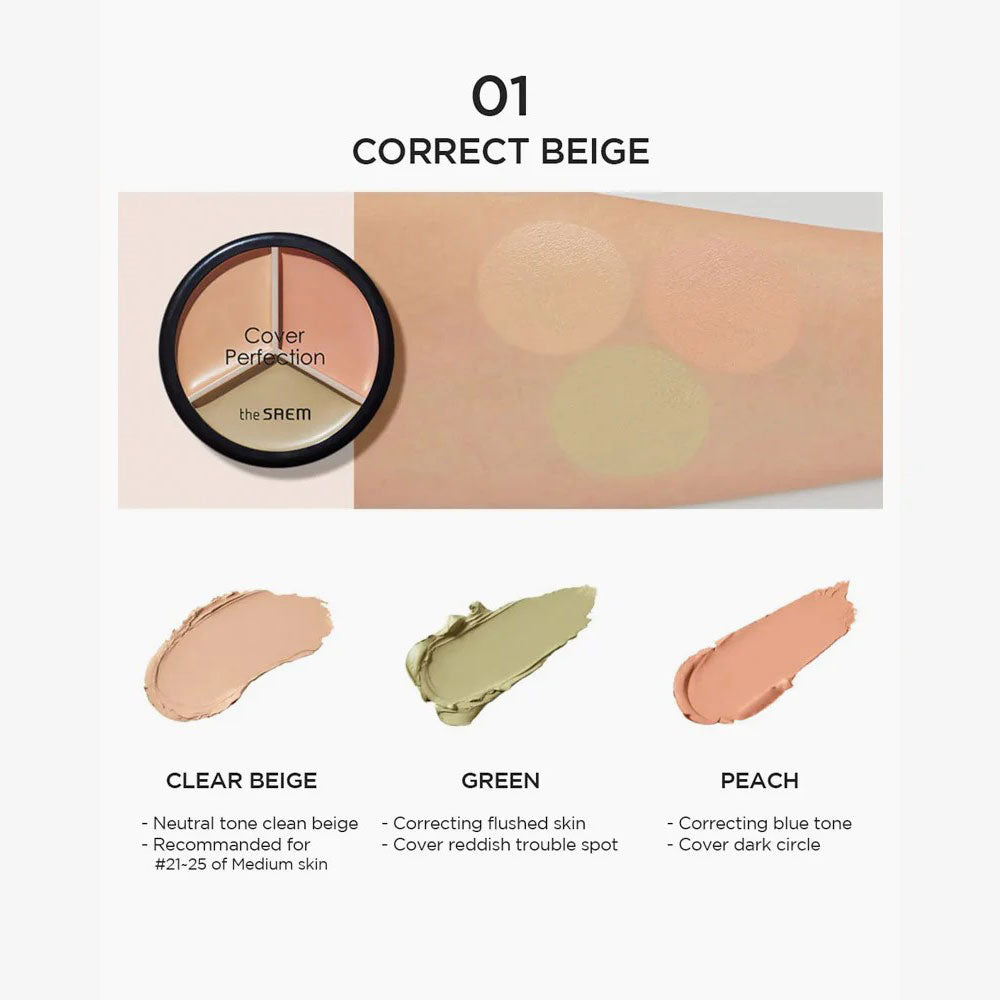 01
CORRECT BEIGE

Cover Perfection
the SAEM

CLEAR BEIGE
- Neutral tone clean beige
- Recommanded for #21-25 of Medium skin

GREEN
- Correcting flushed skin
- Cover reddish trouble spot

PEACH
- Correcting blue tone
- Cover dark circle